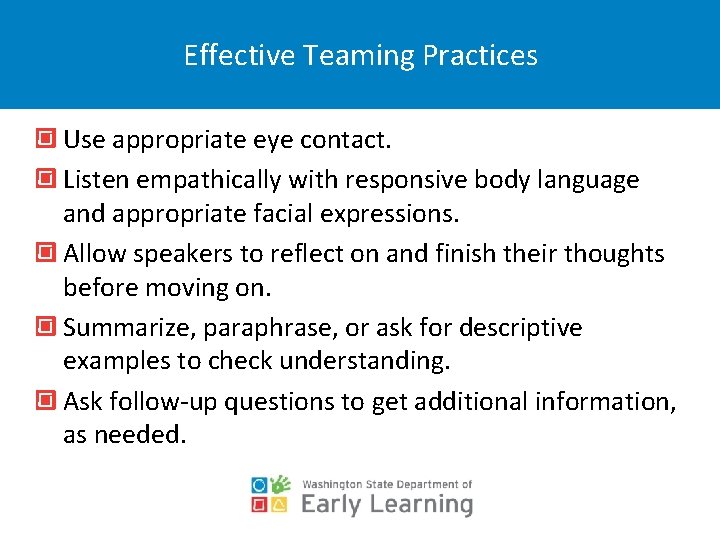 Effective Teaming Practices

Use appropriate eye contact.

Listen empathically with responsive body language and appropriate facial expressions.

Allow speakers to reflect on and finish their thoughts before moving on.

Summarize, paraphrase, or ask for descriptive examples to check understanding.

Ask follow-up questions to get additional information, as needed.

Washington State Department of
Early Learning